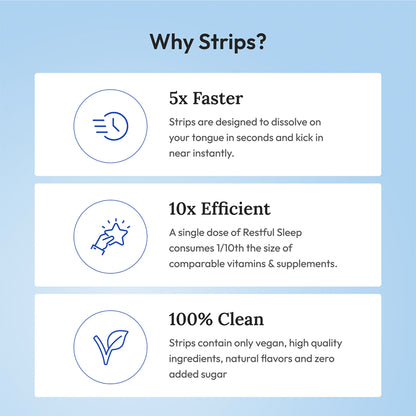 Why Strips?

5x Faster

Strips are designed to dissolve on your tongue in seconds and kick in near instantly.

10x Efficient

A single dose of Restful Sleep consumes 1/10th the size of comparable vitamins & supplements.

100% Clean

Strips contain only vegan, high quality ingredients, natural flavors and zero added sugar